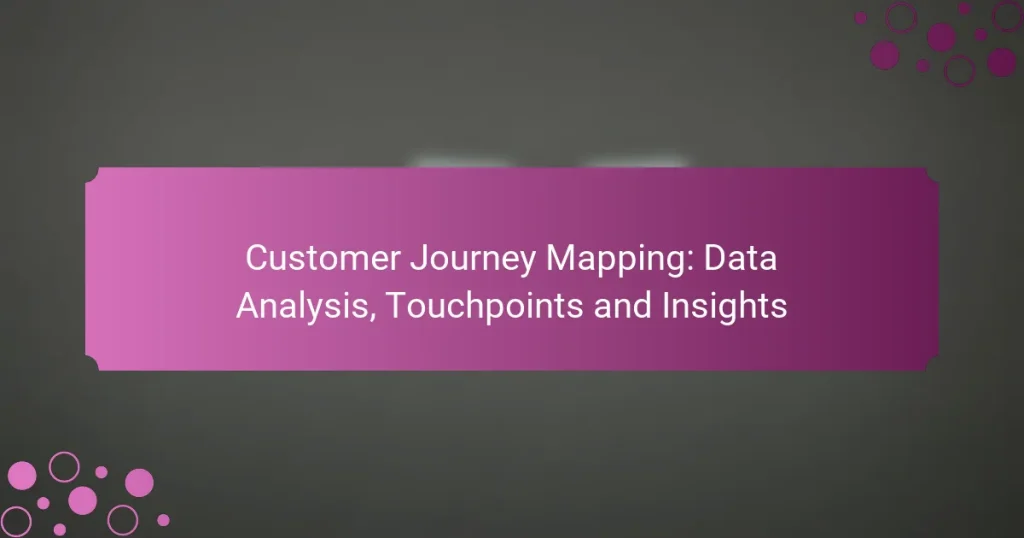 Customer Journey Mapping: Data Analysis, Touchpoints and Insights